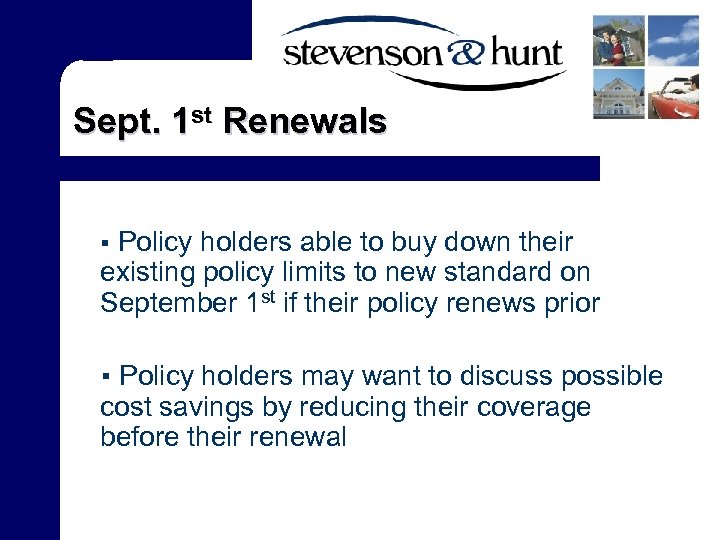 stevenson & hunt

Sept. 1$^{st}$ Renewals

▪ Policy holders able to buy down their existing policy limits to new standard on September 1$^{st}$ if their policy renews prior

▪ Policy holders may want to discuss possible cost savings by reducing their coverage before their renewal